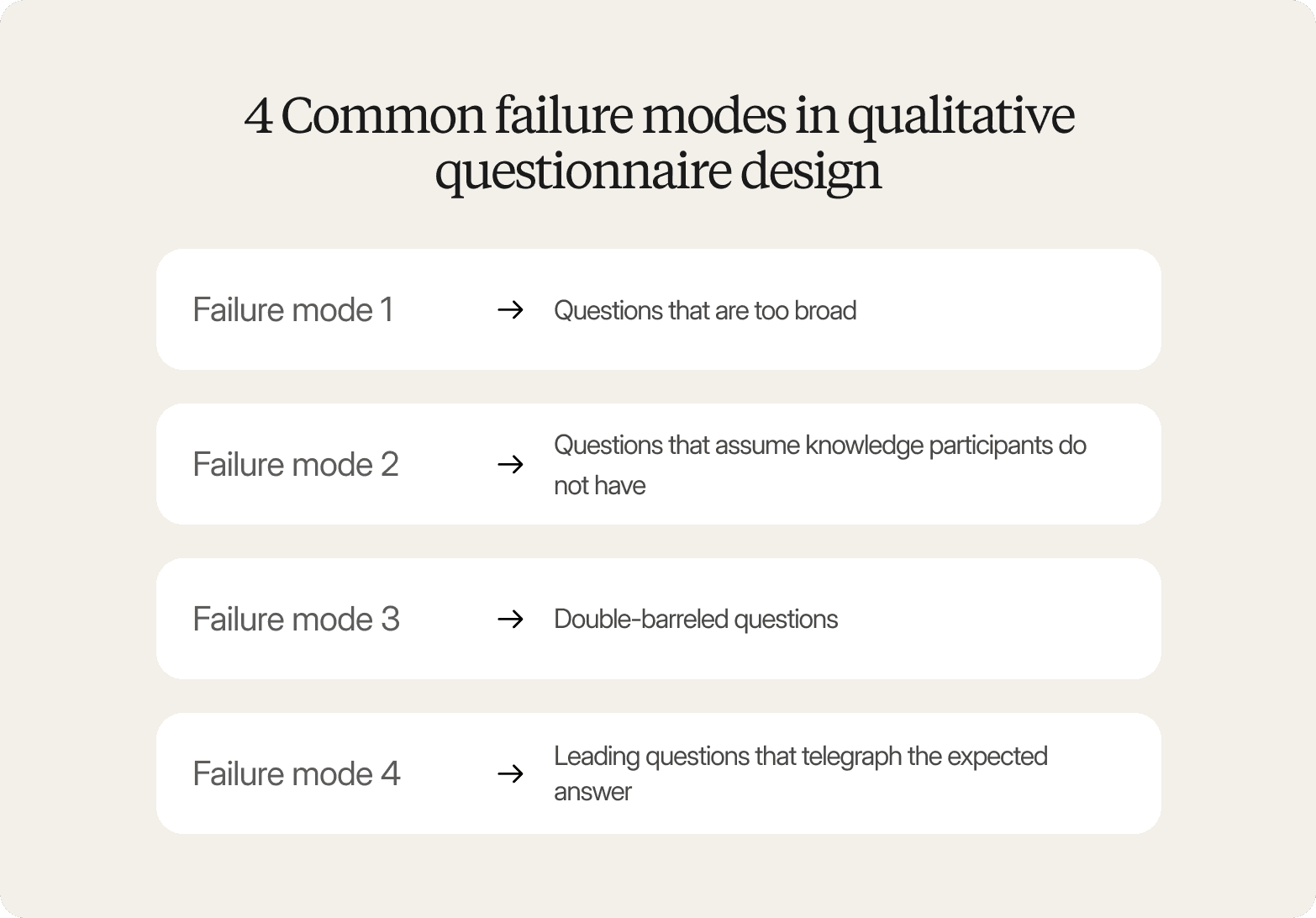 4 Common failure modes in qualitative questionnaire design

Failure mode 1 → Questions that are too broad

Failure mode 2 → Questions that assume knowledge participants do not have

Failure mode 3 → Double-barreled questions

Failure mode 4 → Leading questions that telegraph the expected answer